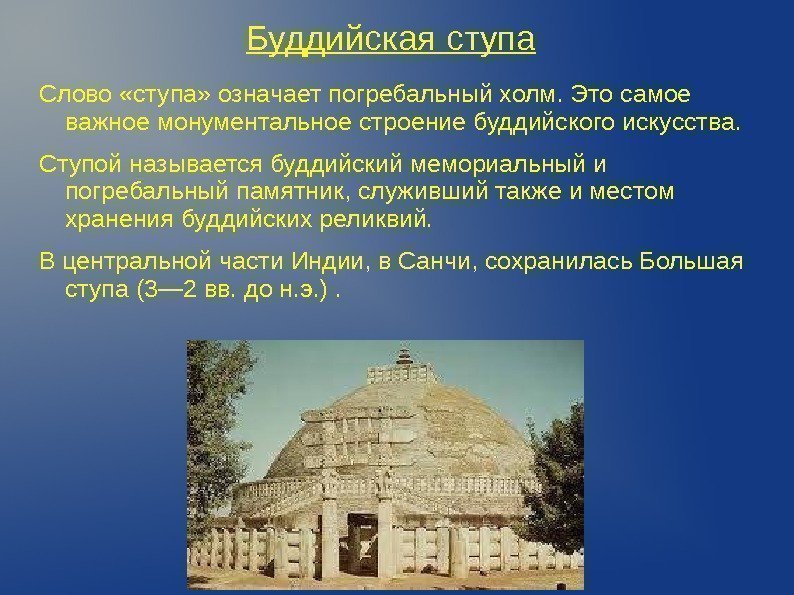 Буддийская ступа

Слово «ступа» означает погребальный холм. Это самое важное монументальное строение буддийского искусства.

Ступой называется буддийский мемориальный и погребальный памятник, служивший также и местом хранения буддийских реликвий.

В центральной части Индии, в Санчи, сохранилась Большая ступа (3—2 вв. до н.э.) .